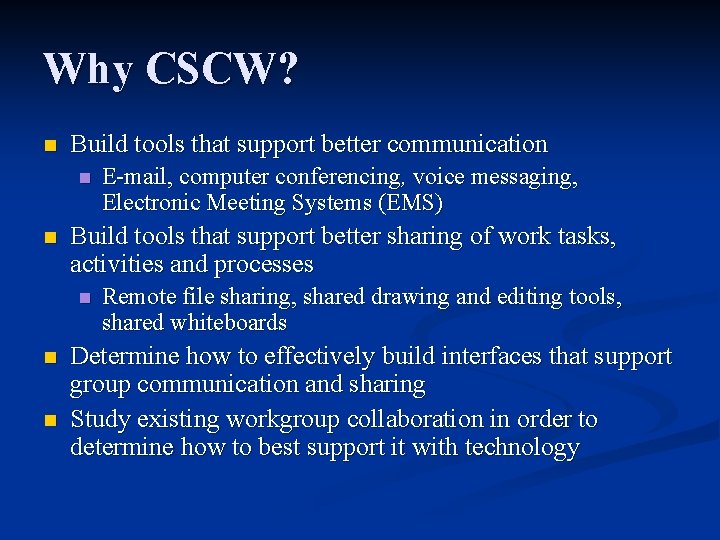 Why CSCW?

- Build tools that support better communication
  - E-mail, computer conferencing, voice messaging, Electronic Meeting Systems (EMS)
- Build tools that support better sharing of work tasks, activities and processes
  - Remote file sharing, shared drawing and editing tools, shared whiteboards
- Determine how to effectively build interfaces that support group communication and sharing
- Study existing workgroup collaboration in order to determine how to best support it with technology